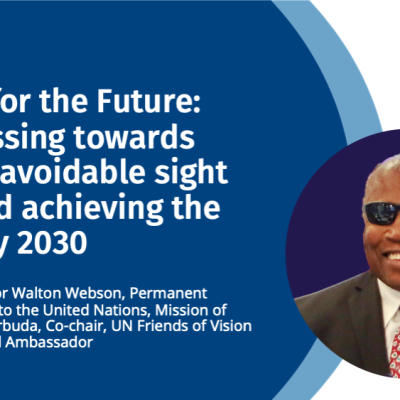 for the Future: ssing towards avoidable sight d achieving the y 2030

or Walton Webson, Permanent to the United Nations, Mission of rbuda, Co-chair, UN Friends of Vision l Ambassador